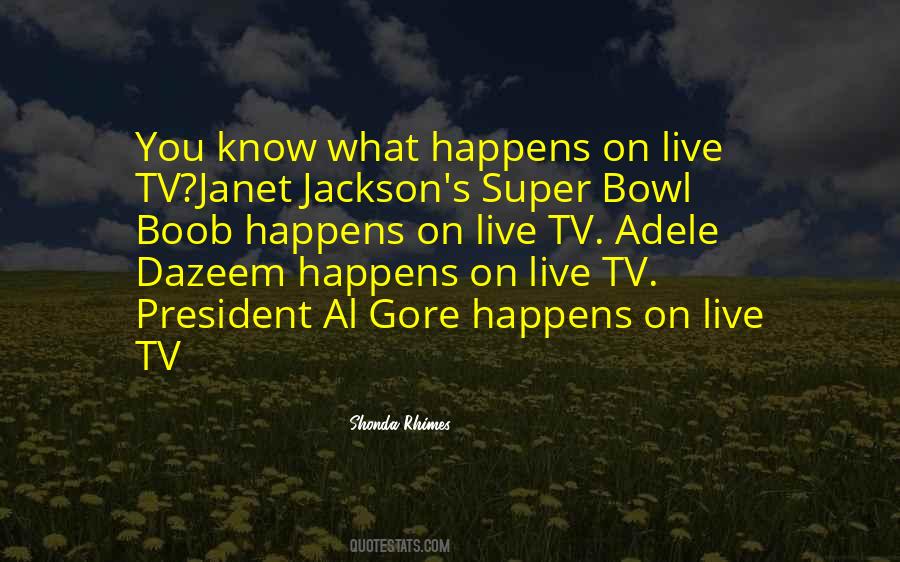 You know what happens on live TV?Janet Jackson's Super Bowl Boob happens on live TV. Adele Dazeem happens on live TV. President Al Gore happens on live TV

Shonda Rhimes

QUOTESTATS.COM